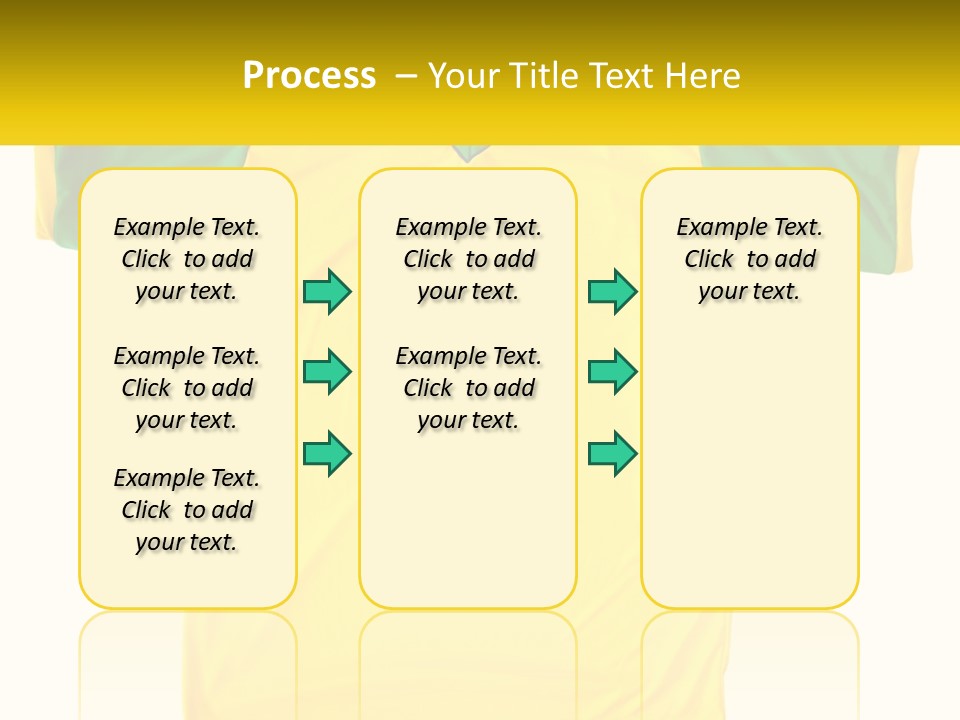 Process – Your Title Text Here

Example Text. Click to add your text.

Example Text. Click to add your text.

Example Text. Click to add your text.

Example Text. Click to add your text.

Example Text. Click to add your text.

Example Text. Click to add your text.